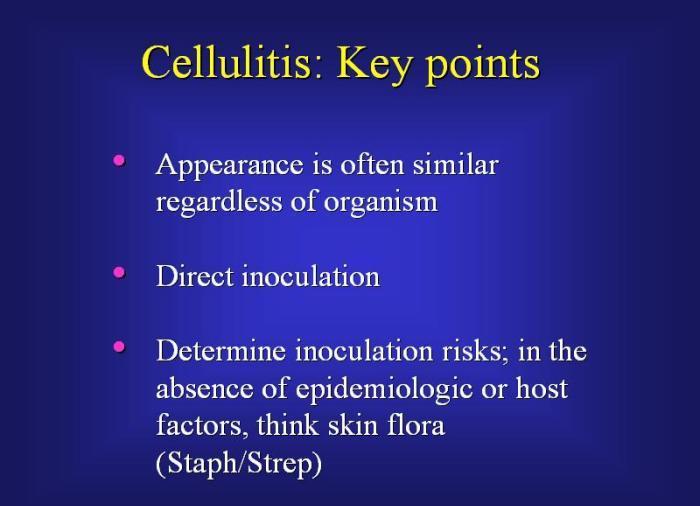 Cellulitis: Key points

• Appearance is often similar regardless of organism

• Direct inoculation

• Determine inoculation risks; in the absence of epidemiologic or host factors, think skin flora (Staph/Strep)